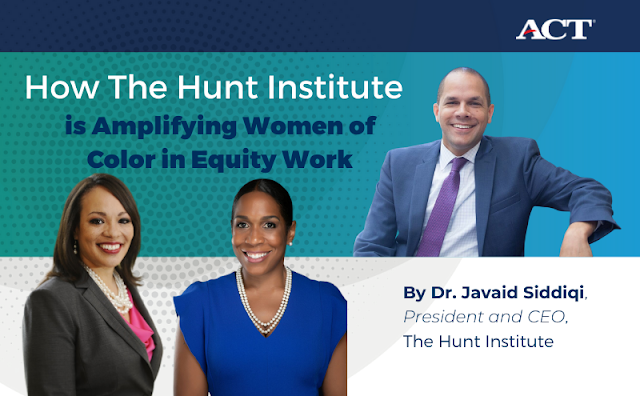 ACT

How The Hunt Institute is Amplifying Women of Color in Equity Work

By Dr. Javaid Siddiqi, President and CEO, The Hunt Institute